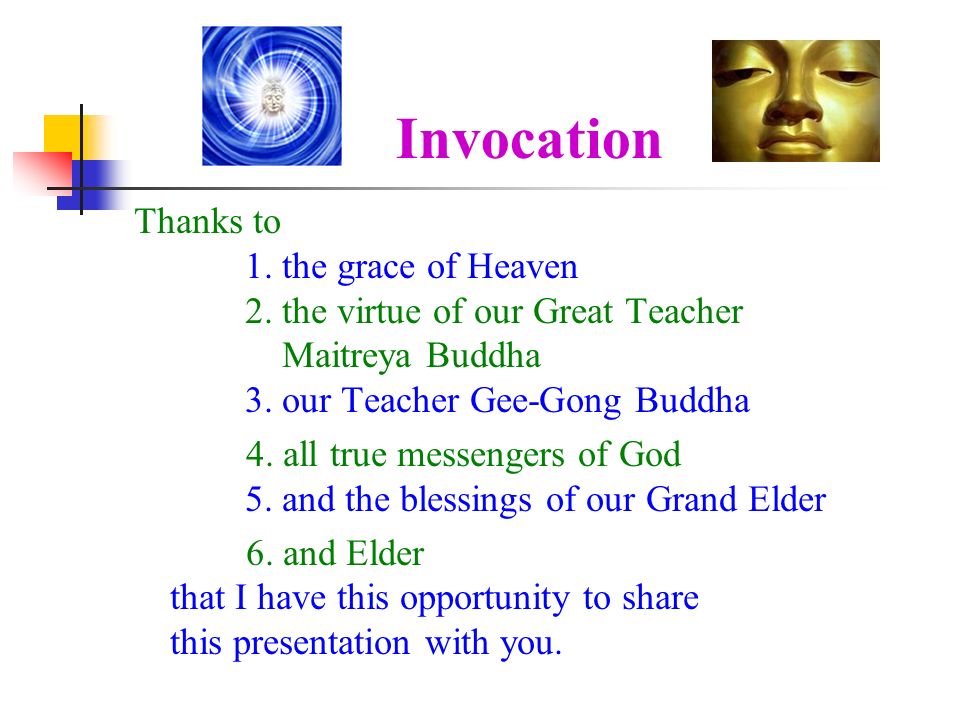 Invocation

Thanks to

1. the grace of Heaven
2. the virtue of our Great Teacher Maitreya Buddha
3. our Teacher Gee-Gong Buddha
4. all true messengers of God
5. and the blessings of our Grand Elder
6. and Elder

that I have this opportunity to share this presentation with you.